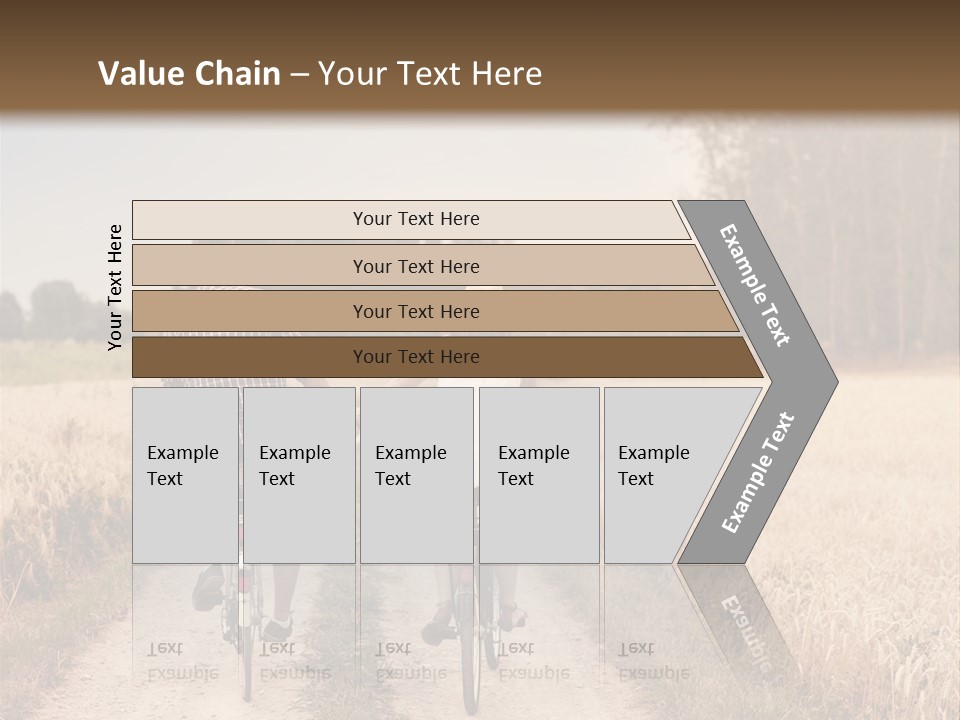 Value Chain – Your Text Here

Your Text Here

Your Text Here

Your Text Here

Your Text Here

Your Text Here

Example Text

Example Text

Example Text

Example Text

Example Text

Example Text

Example Text